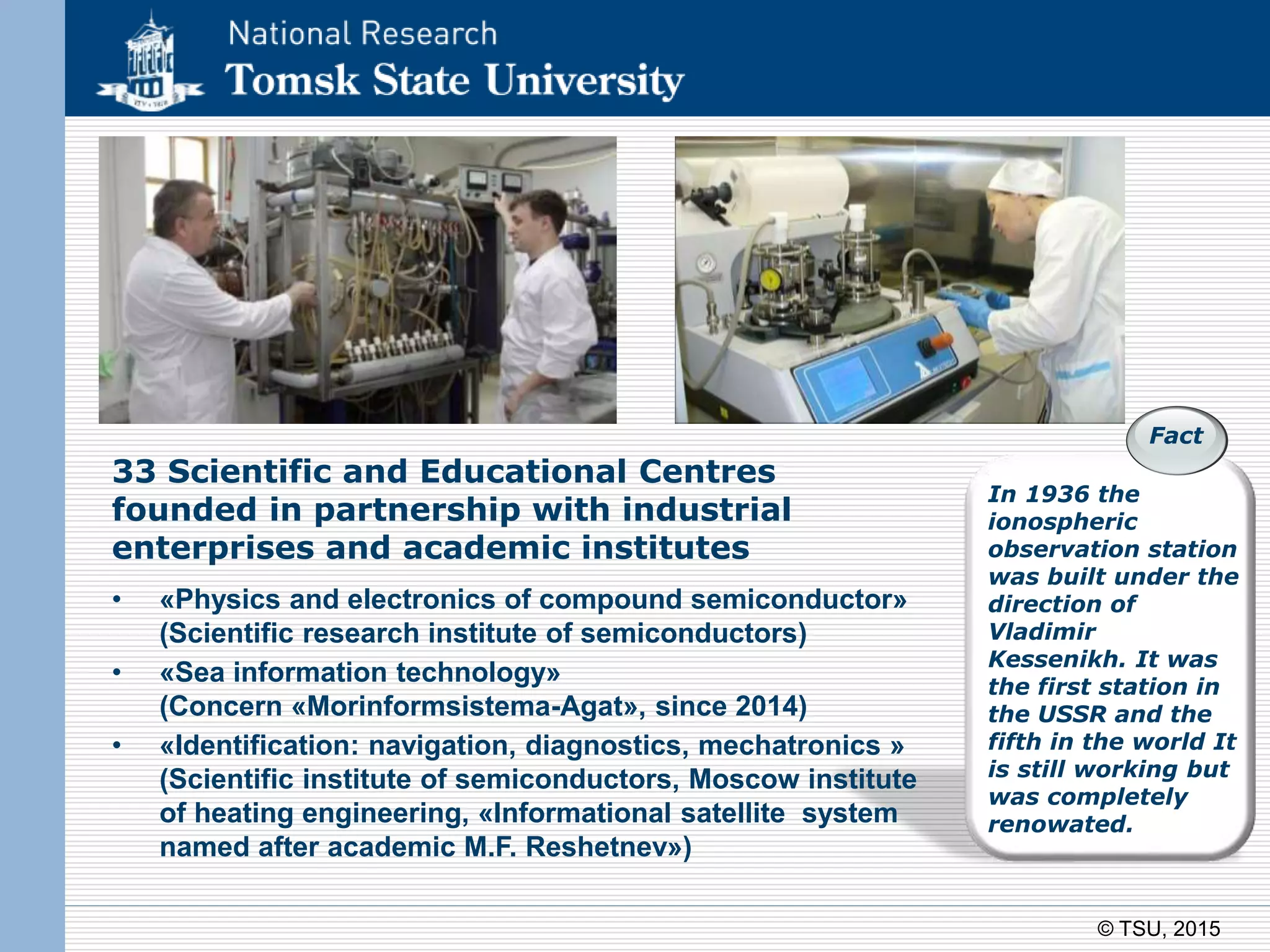 National Research
Tomsk State University

33 Scientific and Educational Centres founded in partnership with industrial enterprises and academic institutes

• «Physics and electronics of compound semiconductor» (Scientific research institute of semiconductors)
• «Sea information technology» (Concern «Morinformsistema-Agat», since 2014)
• «Identification: navigation, diagnostics, mechatronics » (Scientific institute of semiconductors, Moscow institute of heating engineering, «Informational satellite system named after academic M.F. Reshetnev»)

Fact

In 1936 the ionospheric observation station was built under the direction of Vladimir Kessenikh. It was the first station in the USSR and the fifth in the world It is still working but was completely renowated.

© TSU, 2015